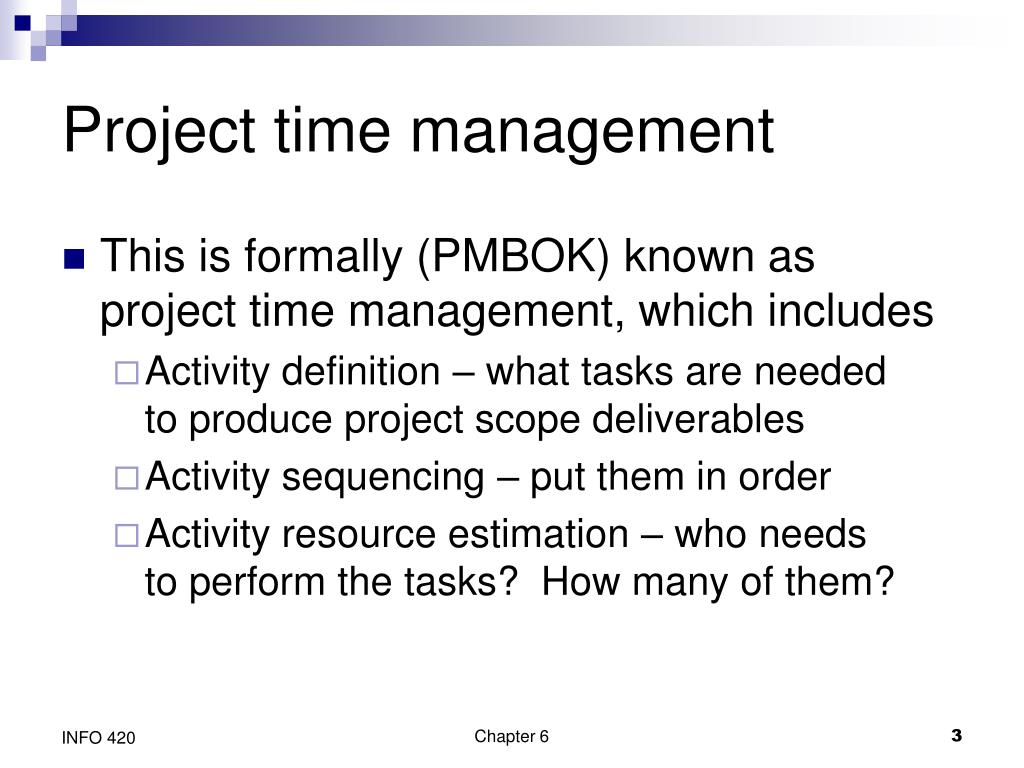 Project time management

This is formally (PMBOK) known as project time management, which includes

Activity definition – what tasks are needed to produce project scope deliverables

Activity sequencing – put them in order

Activity resource estimation – who needs to perform the tasks? How many of them?

INFO 420

Chapter 6

3